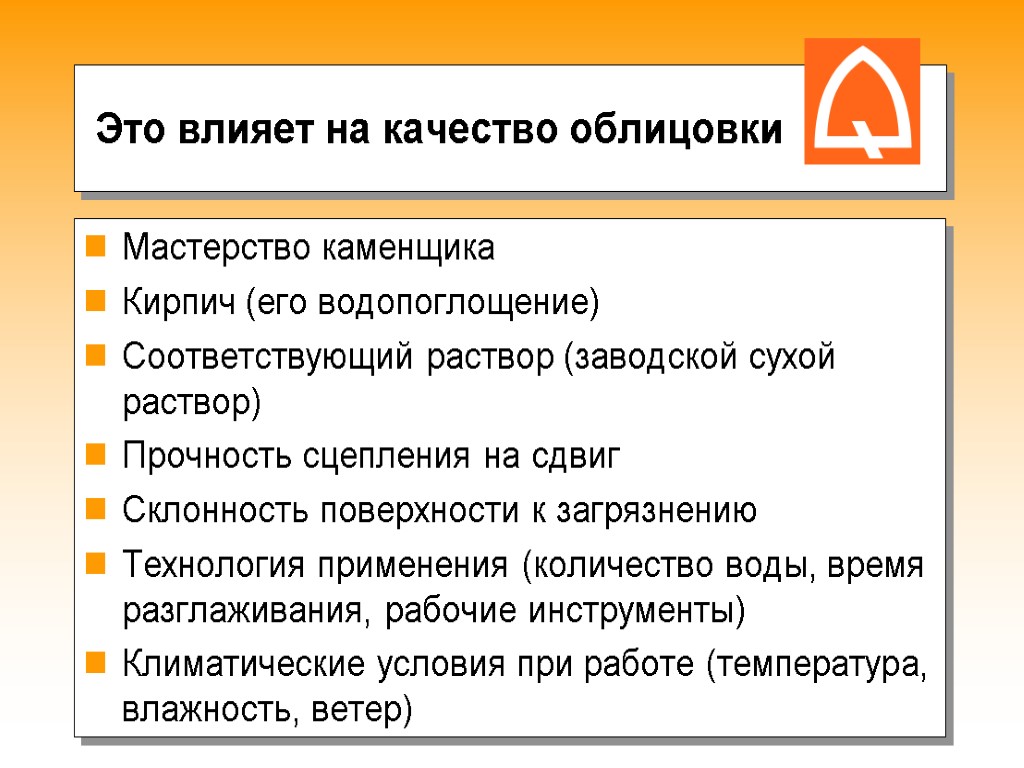 Это влияет на качество облицовки

- Мастерство каменщика
- Кирпич (его водопоглощение)
- Соответствующий раствор (заводской сухой раствор)
- Прочность сцепления на сдвиг
- Склонность поверхности к загрязнению
- Технология применения (количество воды, время разглаживания, рабочие инструменты)
- Климатические условия при работе (температура, влажность, ветер)